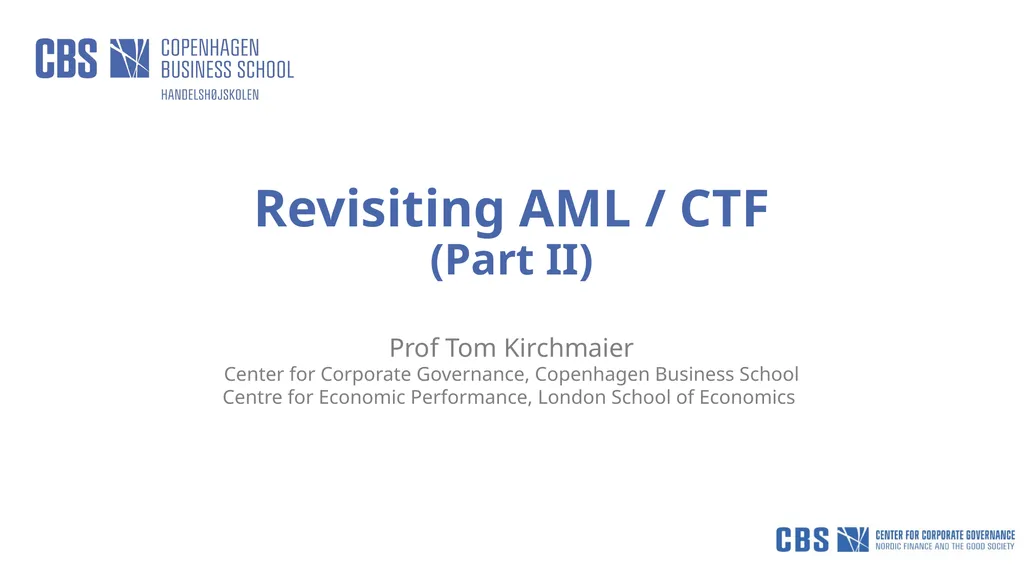 CBS COPENHAGEN BUSINESS SCHOOL
HANDELSHØJSKOLEN

Revisiting AML / CTF
(Part II)

Prof Tom Kirchmaier
Center for Corporate Governance, Copenhagen Business School
Centre for Economic Performance, London School of Economics

CBS CENTER FOR CORPORATE GOVERNANCE
NORDIC FINANCE AND THE GOOD SOCIETY